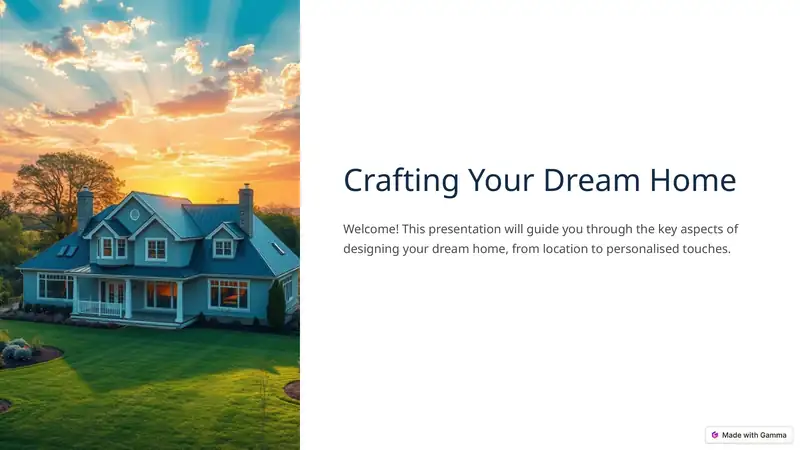 Crafting Your Dream Home

Welcome! This presentation will guide you through the key aspects of designing your dream home, from location to personalised touches.

Made with Gamma